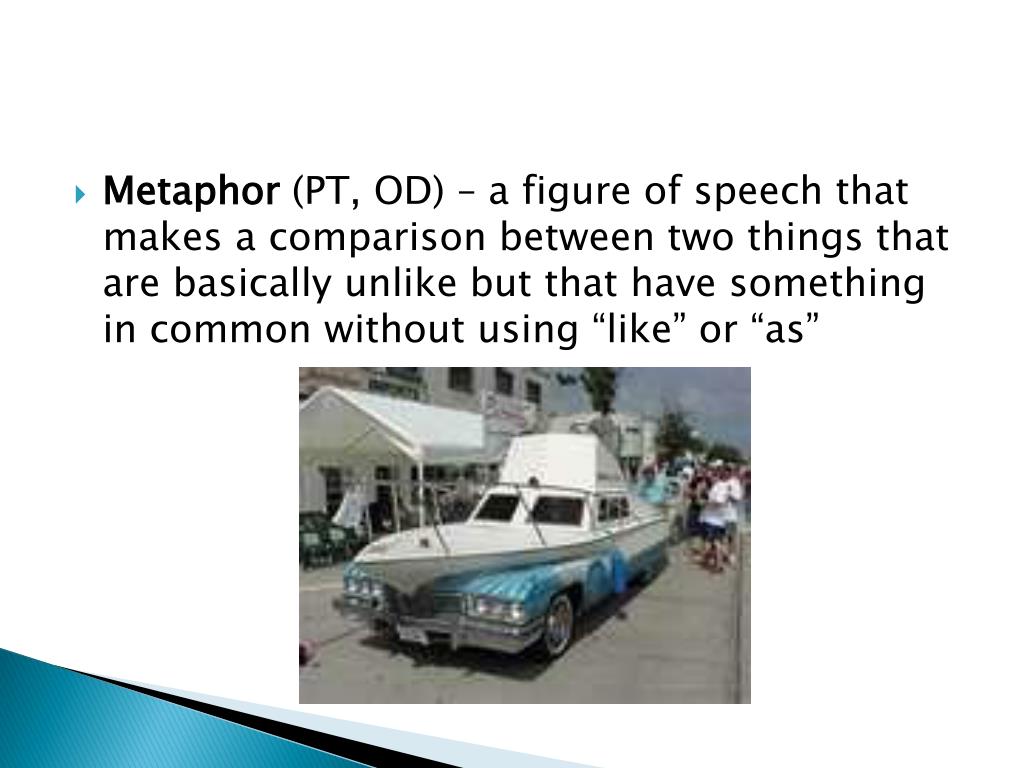 Metaphor (PT, OD) – a figure of speech that makes a comparison between two things that are basically unlike but that have something in common without using “like” or “as”